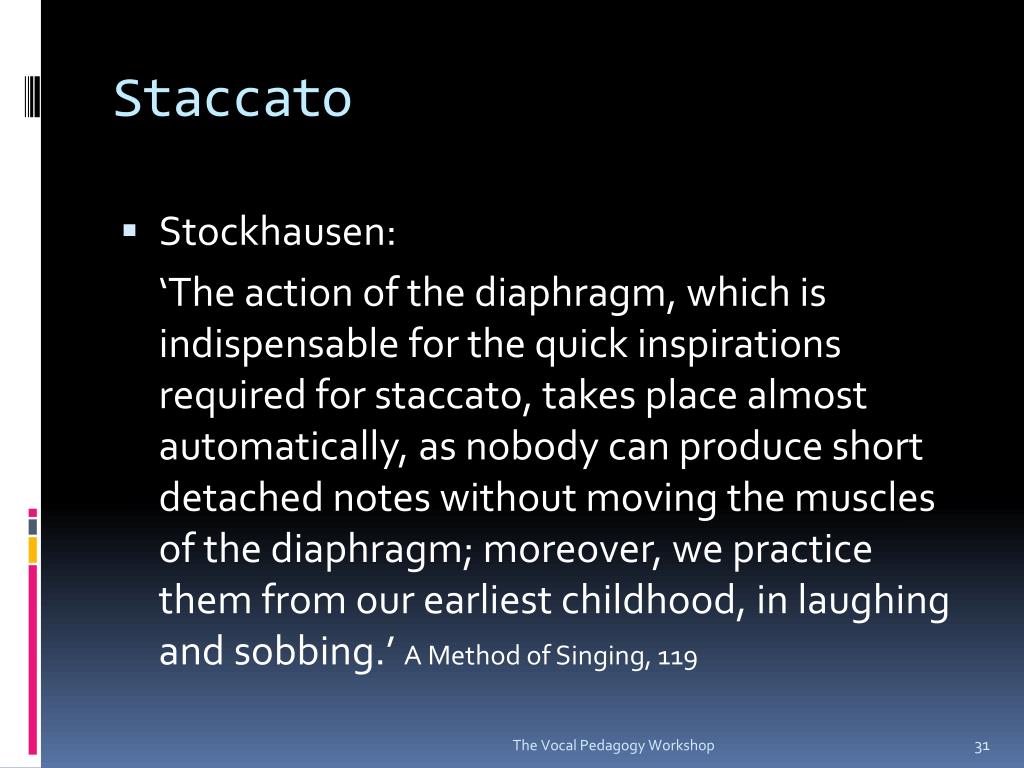 Staccato

▪ Stockhausen:

‘The action of the diaphragm, which is indispensable for the quick inspirations required for staccato, takes place almost automatically, as nobody can produce short detached notes without moving the muscles of the diaphragm; moreover, we practice them from our earliest childhood, in laughing and sobbing.’ A Method of Singing, 119

The Vocal Pedagogy Workshop

31